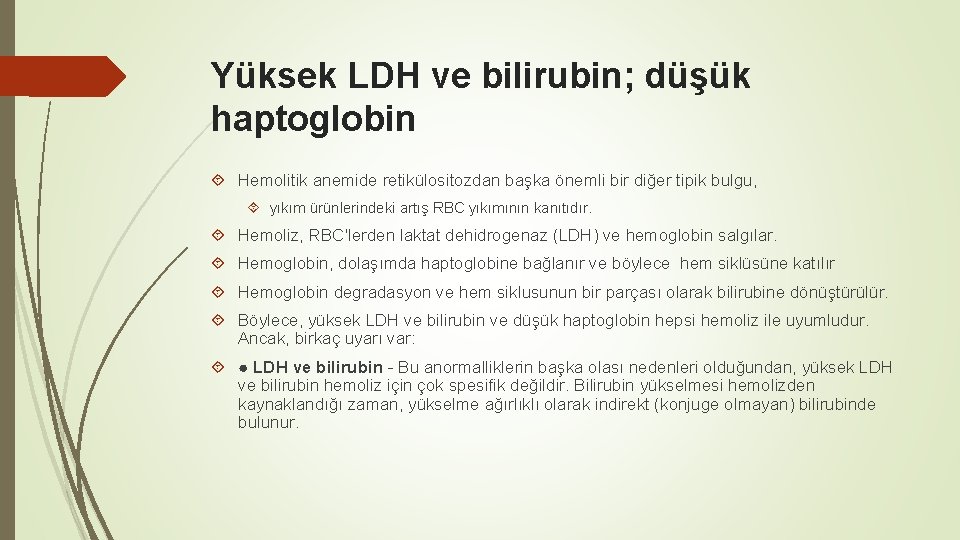 Yüksek LDH ve bilirubin; düşük haptoglobin

Hemolitik anemide retikülositozdan başka önemli bir diğer tipik bulgu,

yıkım ürünlerindeki artış RBC yıkımının kanıtıdır.

Hemoliz, RBC'lerden laktat dehidrogenaz (LDH) ve hemoglobin salgılar.

Hemoglobin, dolaşımda haptoglobine bağlanır ve böylece hem siklüsüne katılır

Hemoglobin degradasyon ve hem siklusunun bir parçası olarak bilirubine dönüştürülür.

Böylece, yüksek LDH ve bilirubin ve düşük haptoglobin hepsi hemoliz ile uyumludur. Ancak, birkaç uyarı var:

● LDH ve bilirubin - Bu anormalliklerin başka olası nedenleri olduğundan, yüksek LDH ve bilirubin hemoliz için çok spesifik değildir. Bilirubin yükselmesi hemolizden kaynaklandığı zaman, yükselme ağırlıklı olarak indirekt (konjuge olmayan) bilirubinde bulunur.